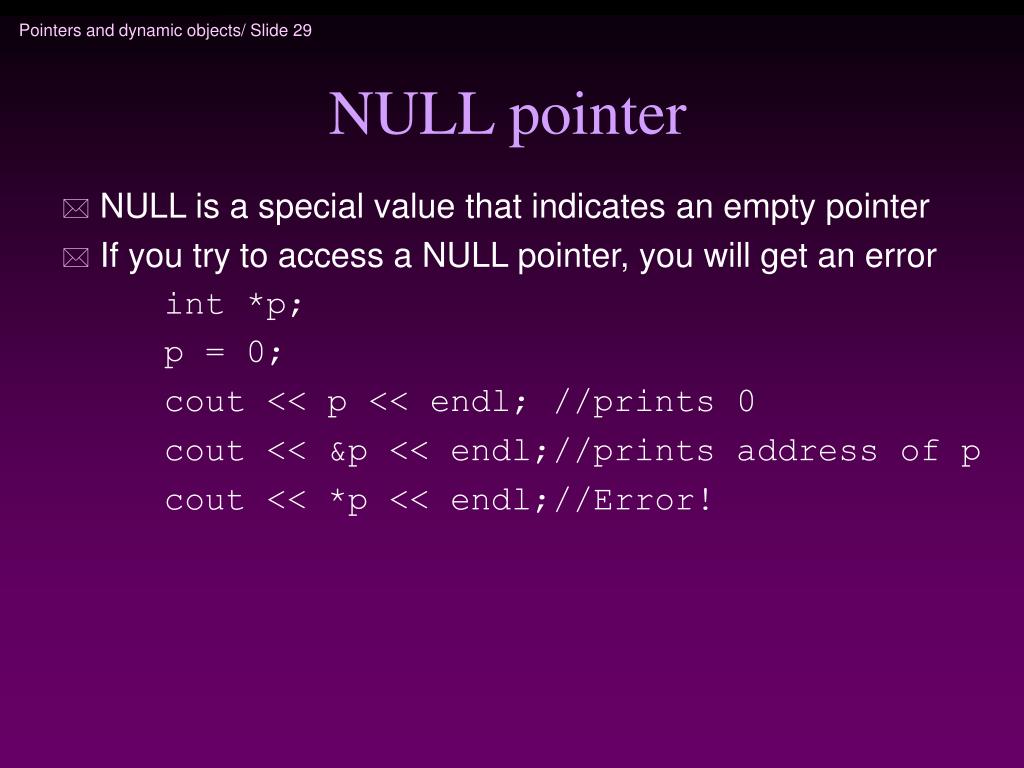 Pointers and dynamic objects/ Slide 29

NULL pointer

NULL is a special value that indicates an empty pointer

If you try to access a NULL pointer, you will get an error

int *p;
p = 0;
cout << p << endl; //prints 0
cout << &p << endl;//prints address of p
cout << *p << endl;//Error!